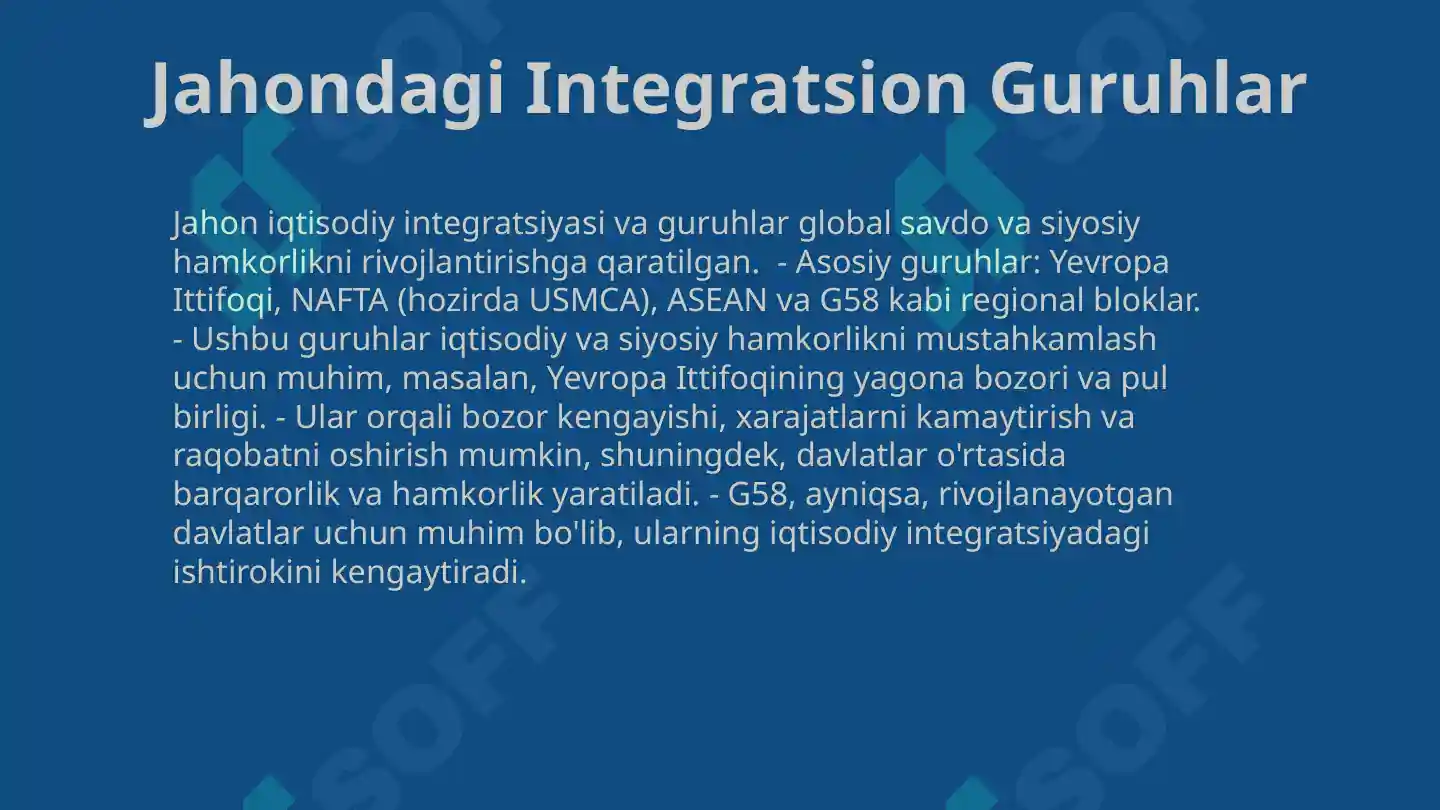 Jahondagi Integratsion Guruhlar

Jahon iqtisodiy integratsiyasi va guruhlar global savdo va siyosiy hamkorlikni rivojlantirishga qaratilgan.  - Asosiy guruhlar: Yevropa Ittifoqi, NAFTA (hozirda USMCA), ASEAN va G58 kabi regional bloklar. - Ushbu guruhlar iqtisodiy va siyosiy hamkorlikni mustahkamlash uchun muhim, masalan, Yevropa Ittifoqining yagona bozori va pul birligi. - Ular orqali bozor kengayishi, xarajatlarni kamaytirish va raqobatni oshirish mumkin, shuningdek, davlatlar o'rtasida barqarorlik va hamkorlik yaratiladi. - G58, ayniqsa, rivojlanayotgan davlatlar uchun muhim bo'lib, ularning iqtisodiy integratsiyadagi ishtirokini kengaytiradi.

SOFF SOFF SOFF SOFF